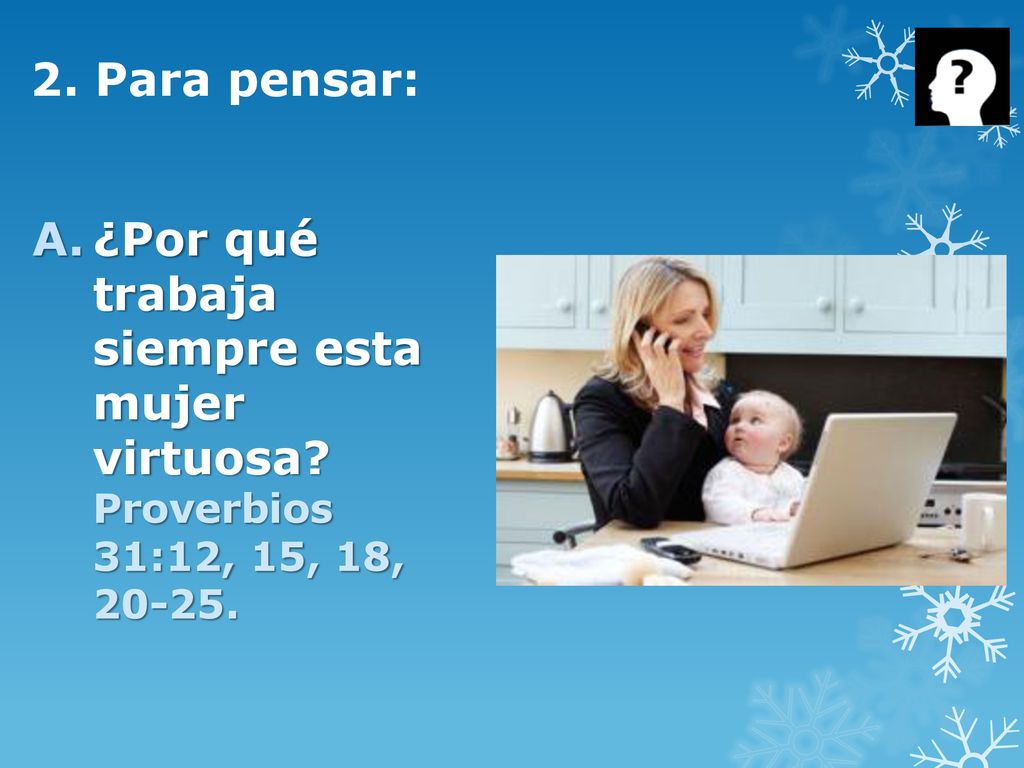 2. Para pensar:

A. ¿Por qué trabaja siempre esta mujer virtuosa? Proverbios 31:12, 15, 18, 20-25.

?